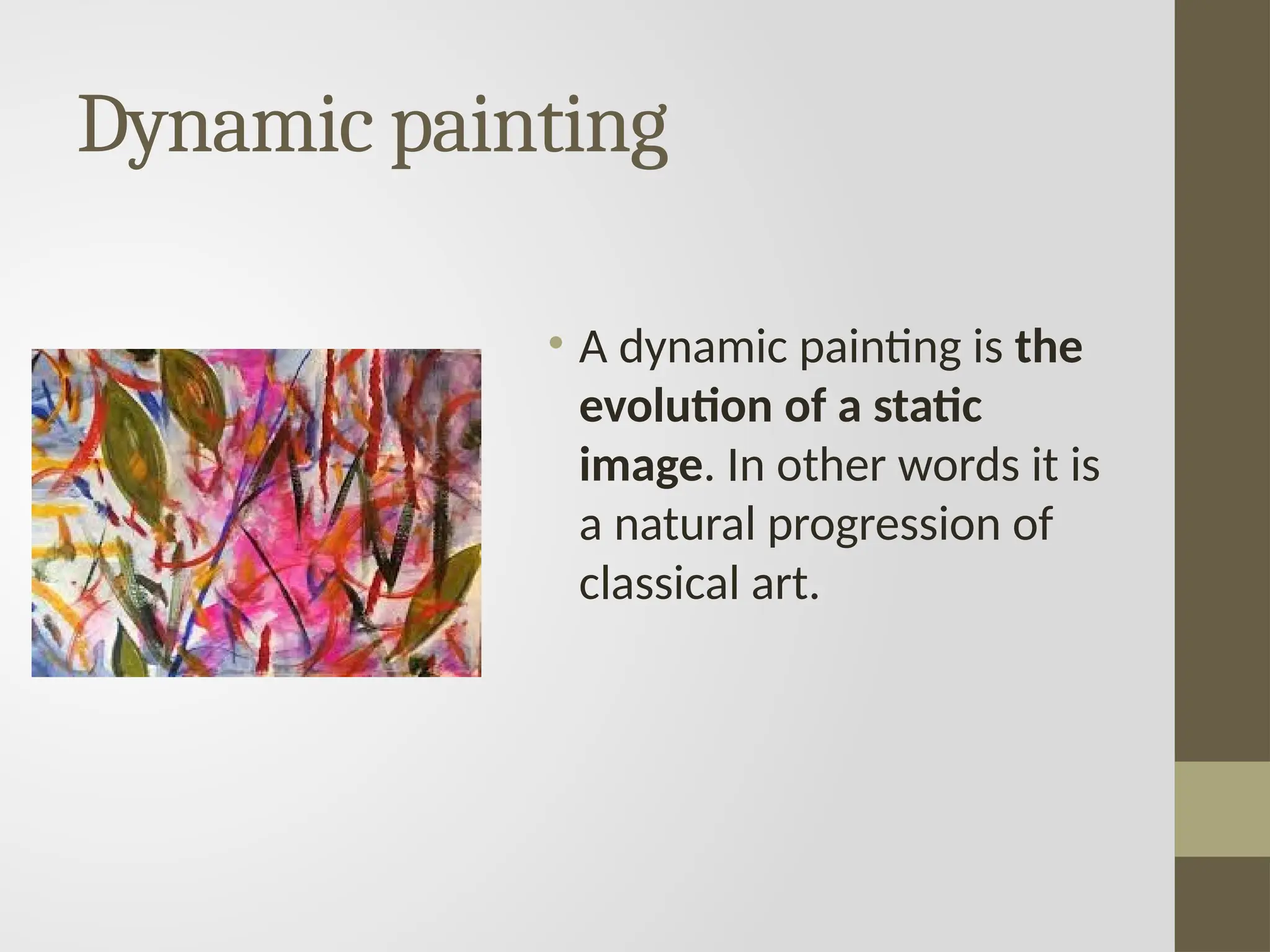 Dynamic painting

• A dynamic painting is the evolution of a static image. In other words it is a natural progression of classical art.